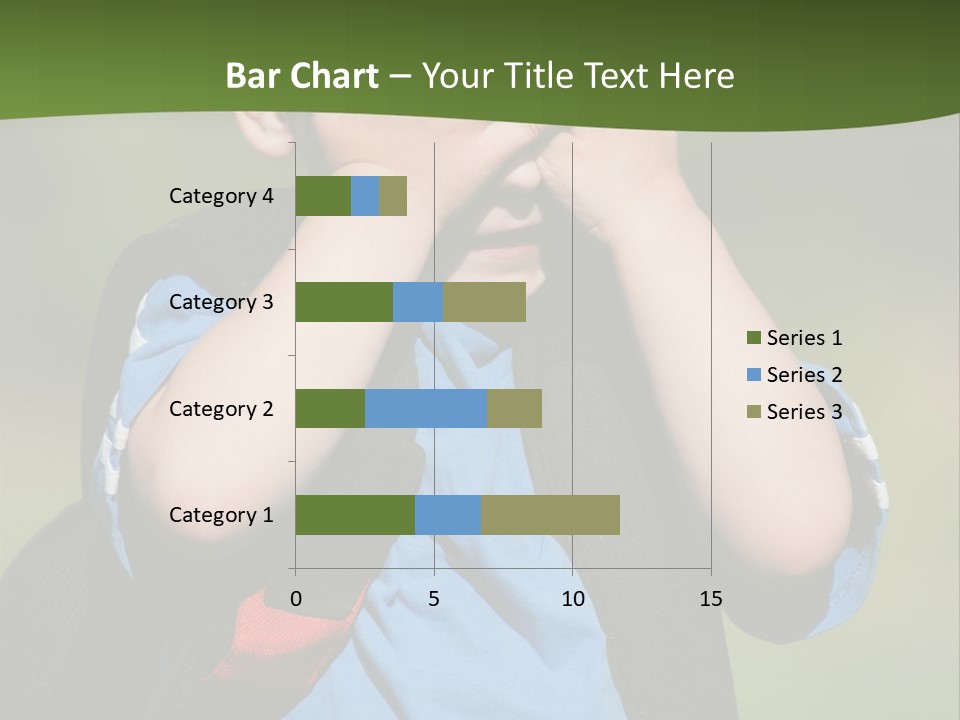 Bar Chart – Your Title Text Here

Category 4
Category 3
Category 2
Category 1

0
5
10
15

Series 1
Series 2
Series 3